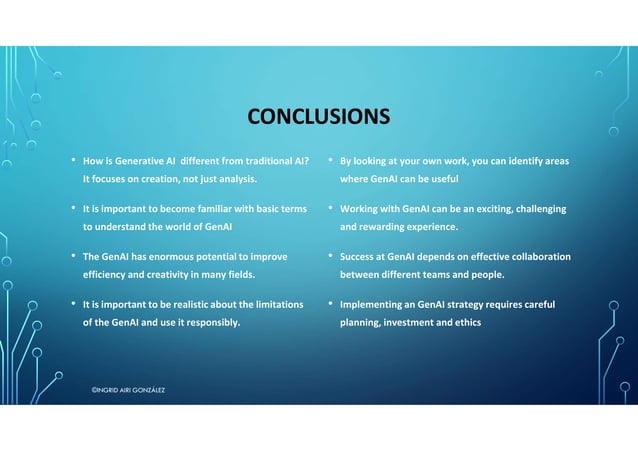 CONCLUSIONS

• How is Generative AI different from traditional AI? It focuses on creation, not just analysis.

• It is important to become familiar with basic terms to understand the world of GenAI

• The GenAI has enormous potential to improve efficiency and creativity in many fields.

• It is important to be realistic about the limitations of the GenAI and use it responsibly.

• By looking at your own work, you can identify areas where GenAI can be useful

• Working with GenAI can be an exciting, challenging and rewarding experience.

• Success at GenAI depends on effective collaboration between different teams and people.

• Implementing an GenAI strategy requires careful planning, investment and ethics

©INGRID AIRI GONZÁLEZ